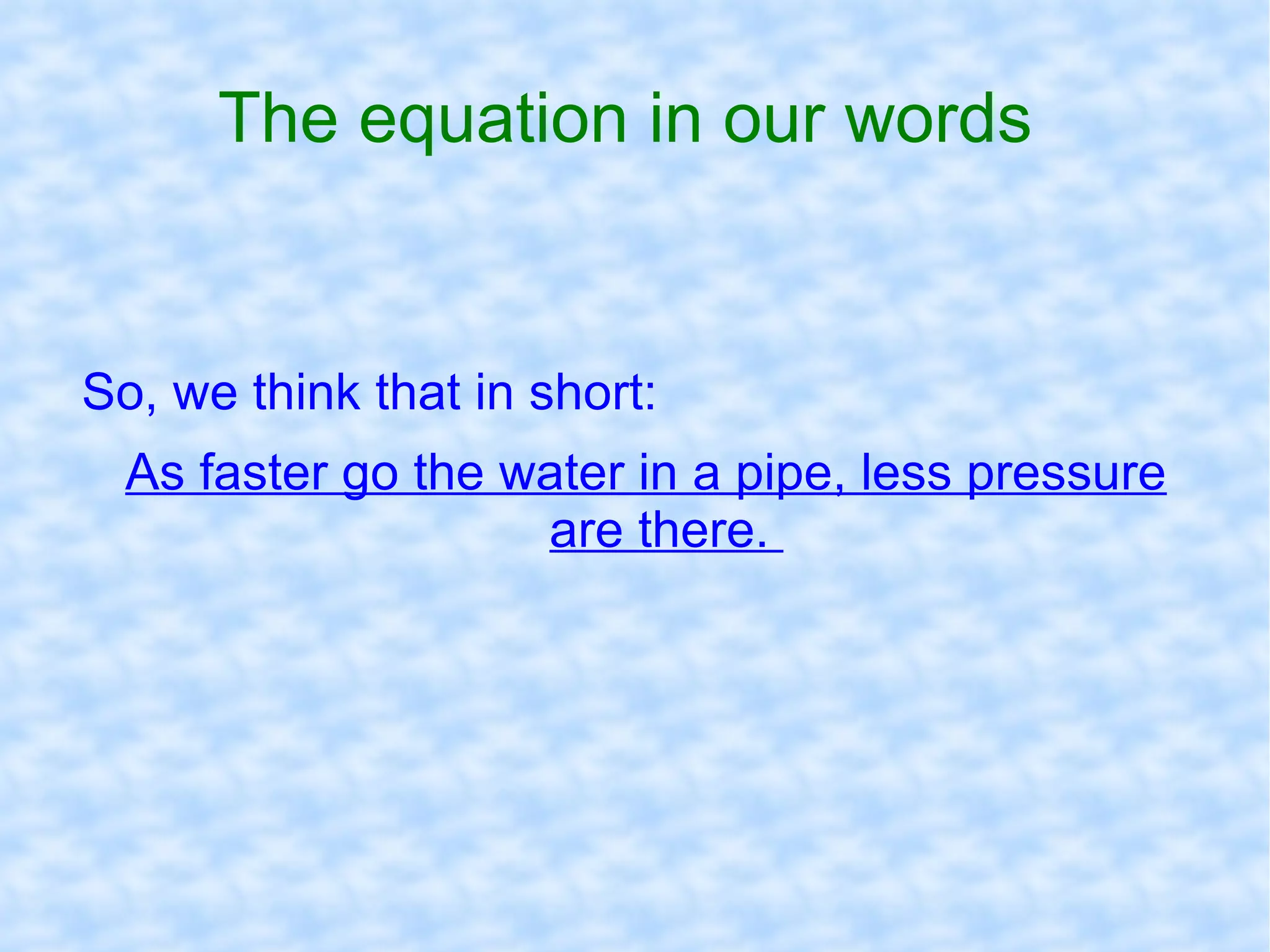 The equation in our words

So, we think that in short:

As faster go the water in a pipe, less pressure are there.